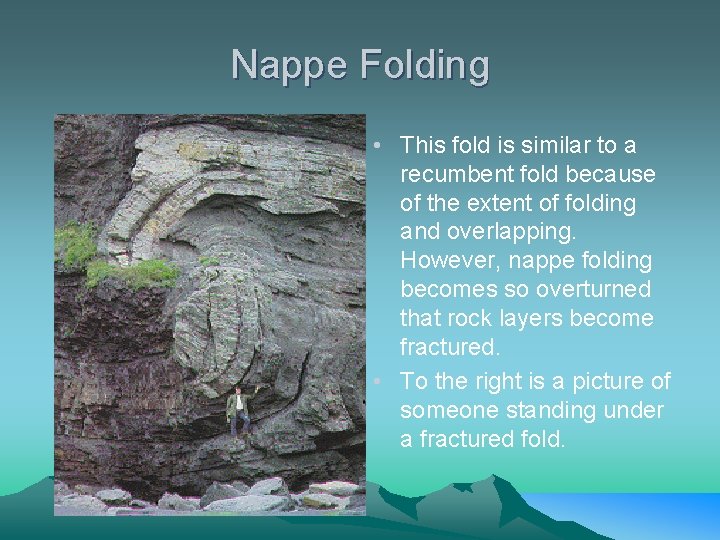 Nappe Folding

• This fold is similar to a recumbent fold because of the extent of folding and overlapping. However, nappe folding becomes so overturned that rock layers become fractured.

• To the right is a picture of someone standing under a fractured fold.